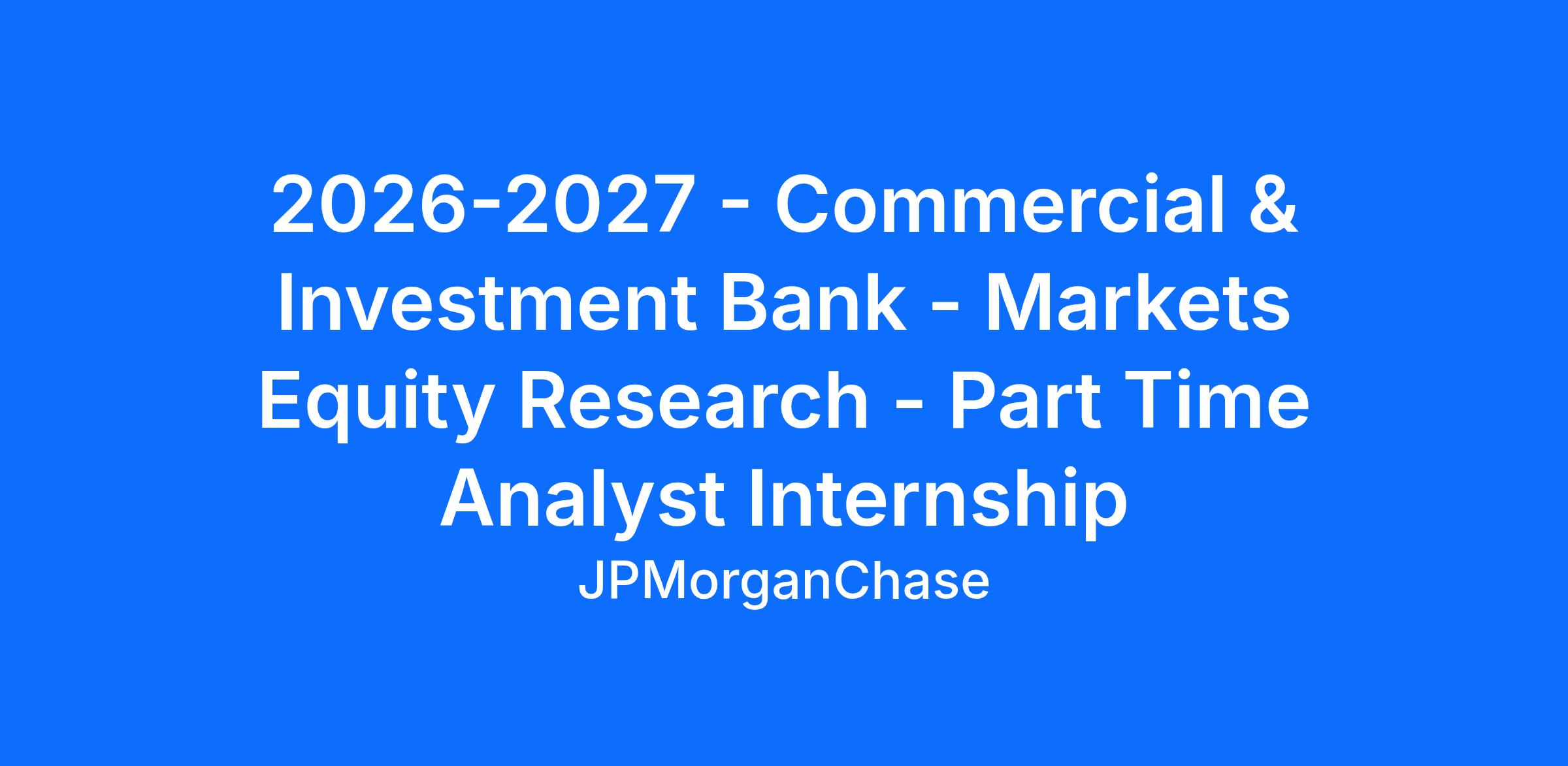 2026-2027 - Commercial & Investment Bank - Markets Equity Research - Part Time Analyst Internship

JPMorganChase